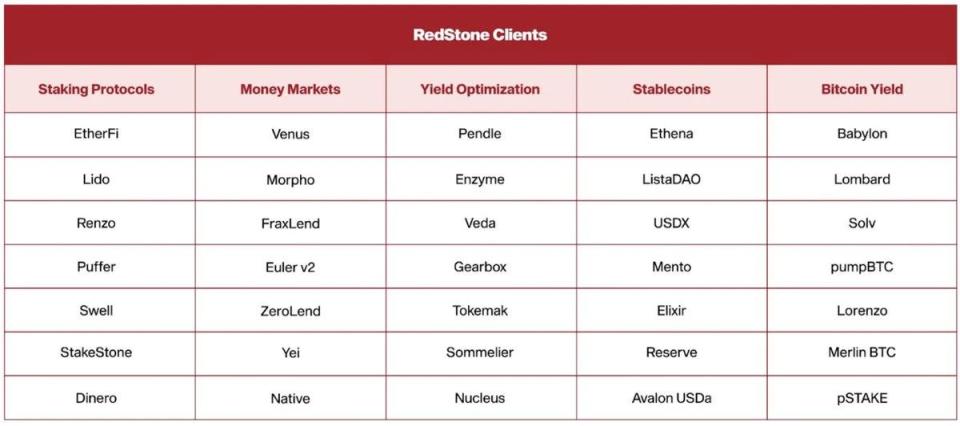 RedStone Clients

| Staking Protocols | Money Markets | Yield Optimization | Stablecoins | Bitcoin Yield |
|---|---|---|---|---|
| EtherFi | Venus | Pendle | Ethena | Babylon |
| Lido | Morpho | Enzyme | ListaDAO | Lombard |
| Renzo | FraxLend | Veda | USDX | Solv |
| Puffer | Euler v2 | Gearbox | Mento | pumpBTC |
| Swell | ZeroLend | Tokemak | Elixir | Lorenzo |
| StakeStone | Yei | Sommelier | Reserve | Merlin BTC |
| Dinero | Native | Nucleus | Avalon USDa | pSTAKE |